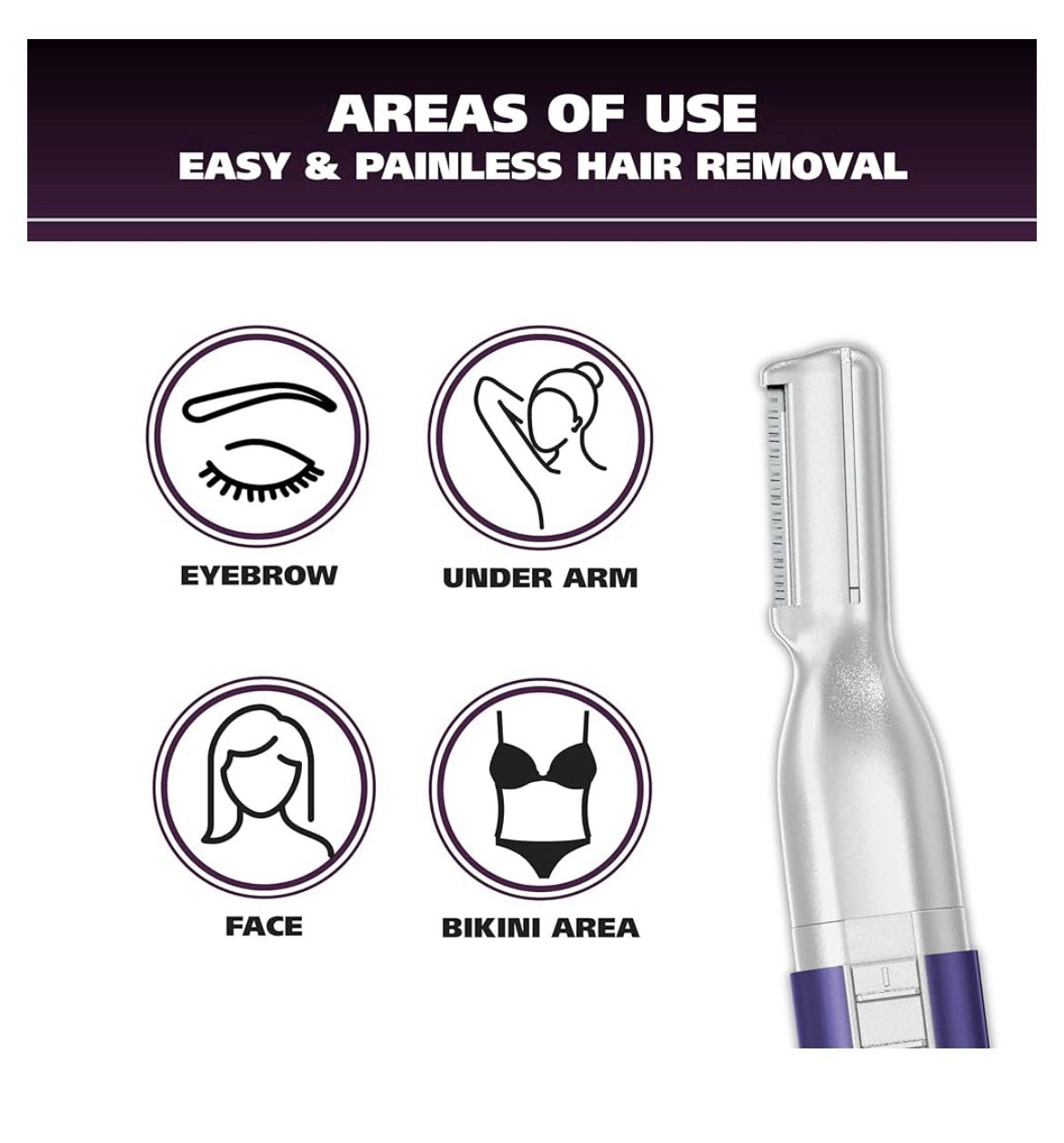 AREAS OF USE
EASY & PAINLESS HAIR REMOVAL

EYEBROW

UNDER ARM

FACE

BIKINI AREA